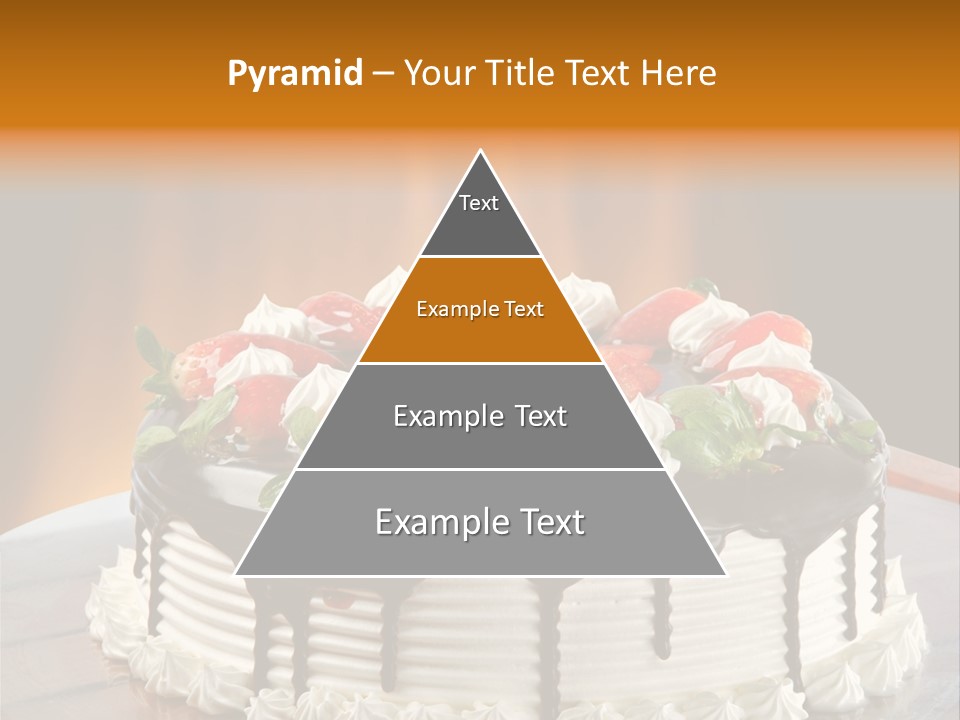 Pyramid – Your Title Text Here

Text

Example Text

Example Text

Example Text